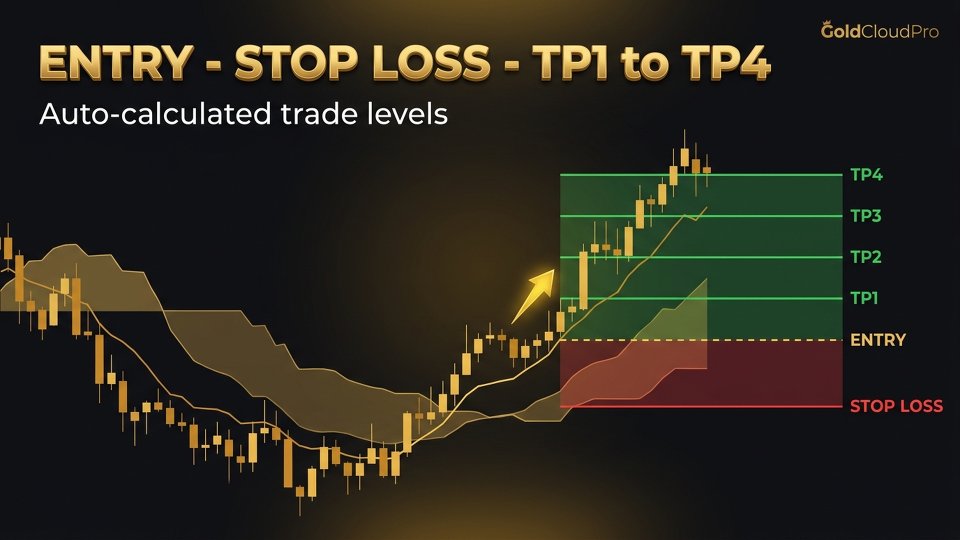 GoldCloudPro

ENTRY - STOP LOSS - TP1 to TP4

Auto-calculated trade levels

TP4
TP3
TP2
TP1
ENTRY
STOP LOSS